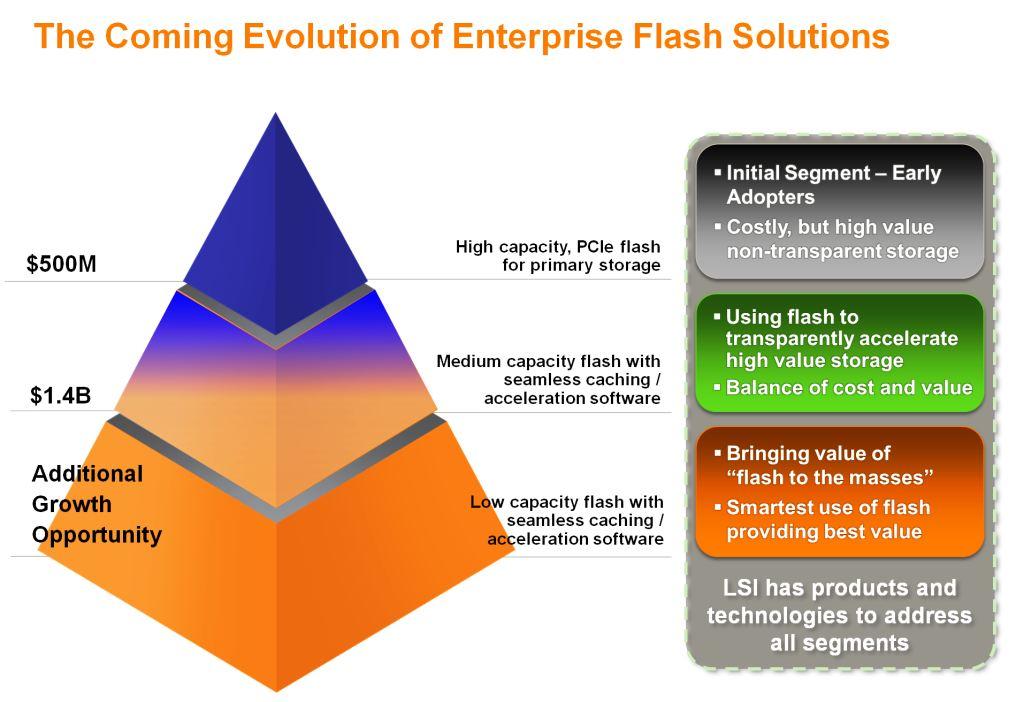 The Coming Evolution of Enterprise Flash Solutions

$500M

High capacity, PCIe flash for primary storage

$1.4B

Medium capacity flash with seamless caching / acceleration software

Additional Growth Opportunity

Low capacity flash with seamless caching / acceleration software

▪ Initial Segment – Early Adopters
▪ Costly, but high value non-transparent storage

▪ Using flash to transparently accelerate high value storage
▪ Balance of cost and value

▪ Bringing value of "flash to the masses"
▪ Smartest use of flash providing best value

LSI has products and technologies to address all segments